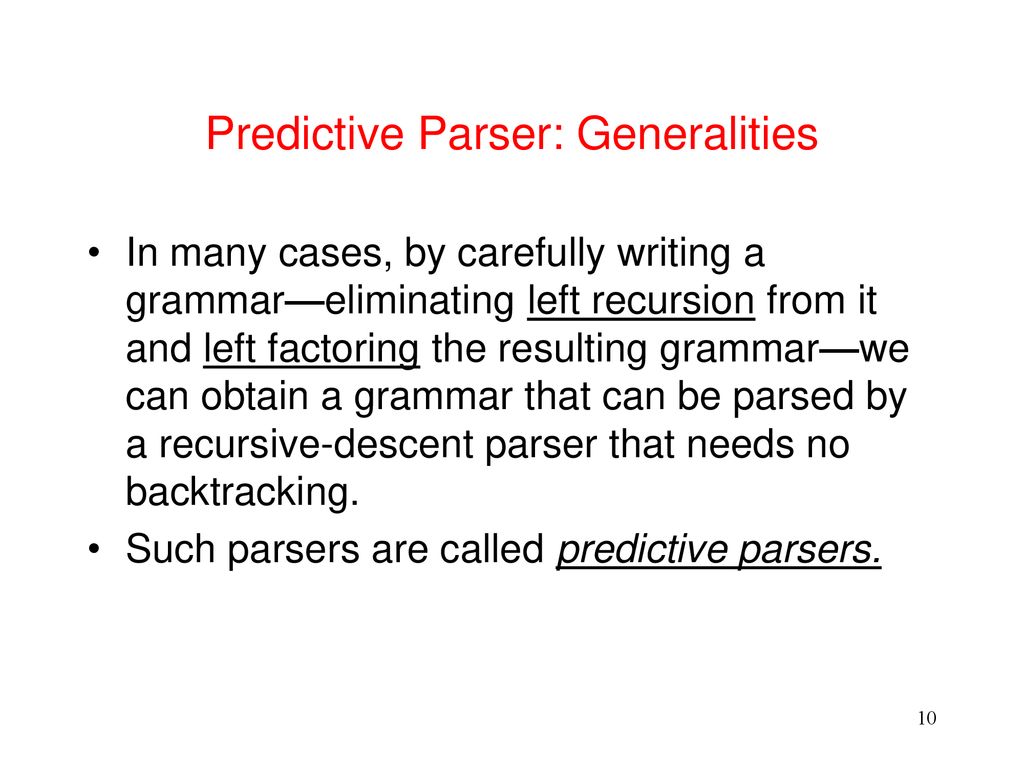 Predictive Parser: Generalities

• In many cases, by carefully writing a grammar—eliminating left recursion from it and left factoring the resulting grammar—we can obtain a grammar that can be parsed by a recursive-descent parser that needs no backtracking.
• Such parsers are called predictive parsers.

10